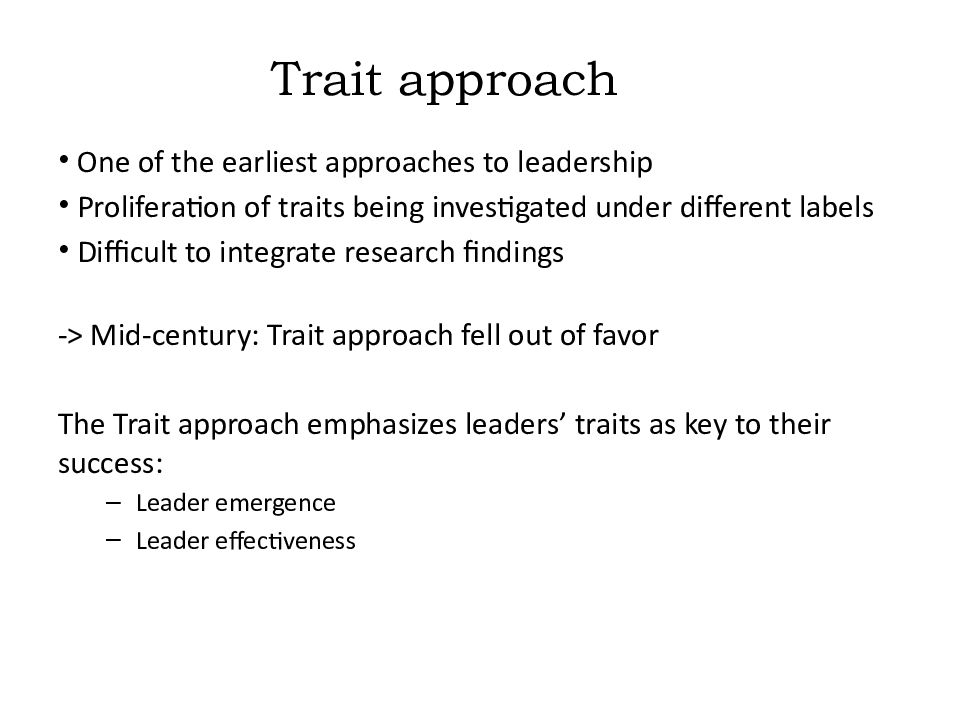 Trait approach

• One of the earliest approaches to leadership
• Proliferation of traits being investigated under different labels
• Difficult to integrate research findings

-> Mid-century: Trait approach fell out of favor

The Trait approach emphasizes leaders' traits as key to their success:
– Leader emergence
– Leader effectiveness